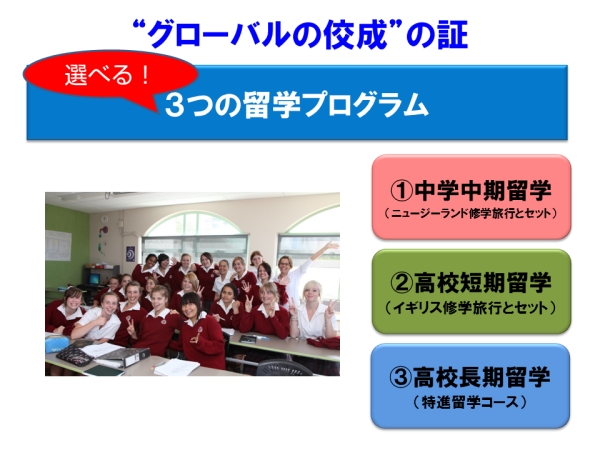 “グローバルの佼成”の証

選べる！

3つの留学プログラム

①中学中期留学
（ニュージーランド修学旅行とセット）

②高校短期留学
（イギリス修学旅行とセット）

③高校長期留学
（特進留学コース）